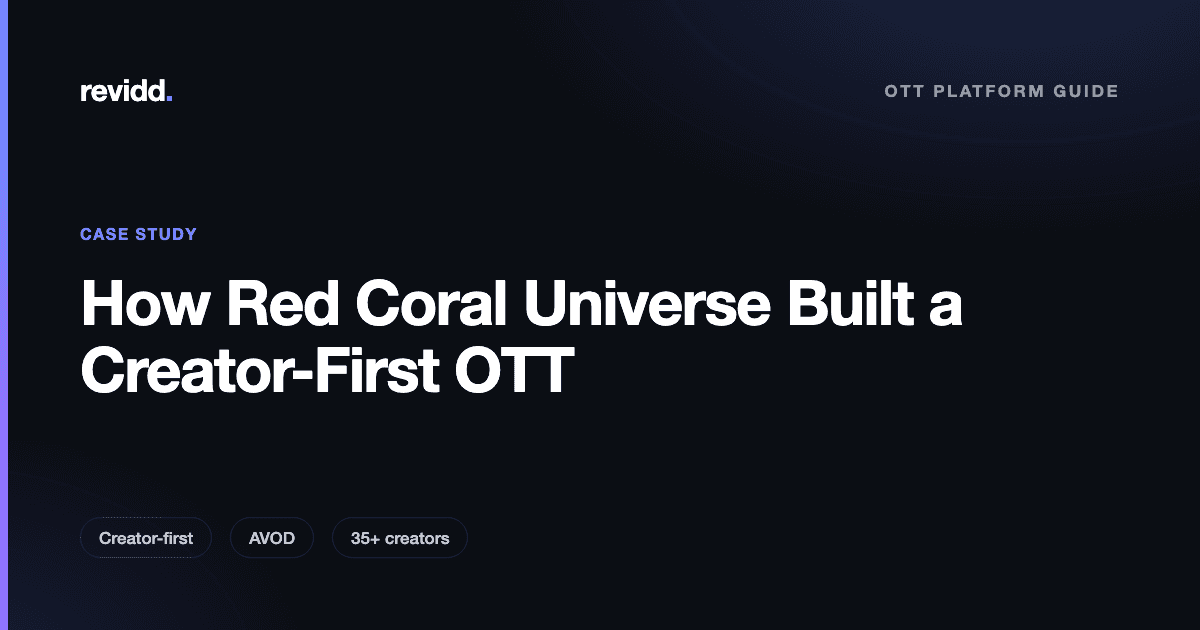 revidd.

OTT PLATFORM GUIDE

CASE STUDY

How Red Coral Universe Built a Creator-First OTT

Creator-first

AVOD

35+ creators